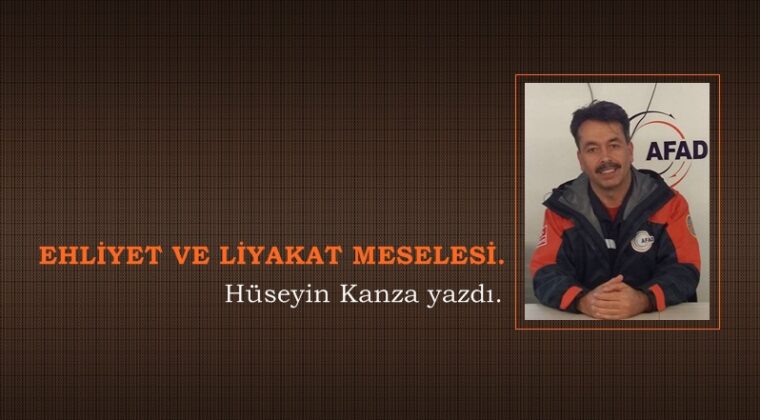 EHLİYET VE LİYAKAT MESELESİ.
Hüseyin Kanza yazdı.

AFAD

AFAD